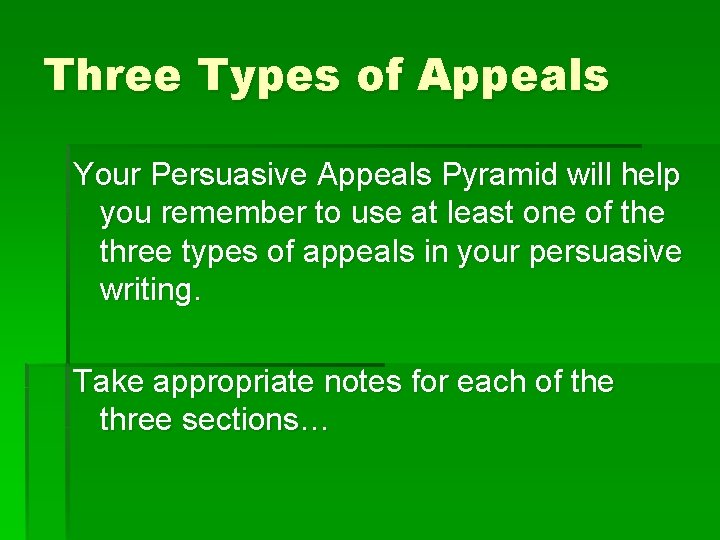 Three Types of Appeals

Your Persuasive Appeals Pyramid will help you remember to use at least one of the three types of appeals in your persuasive writing.

Take appropriate notes for each of the three sections…